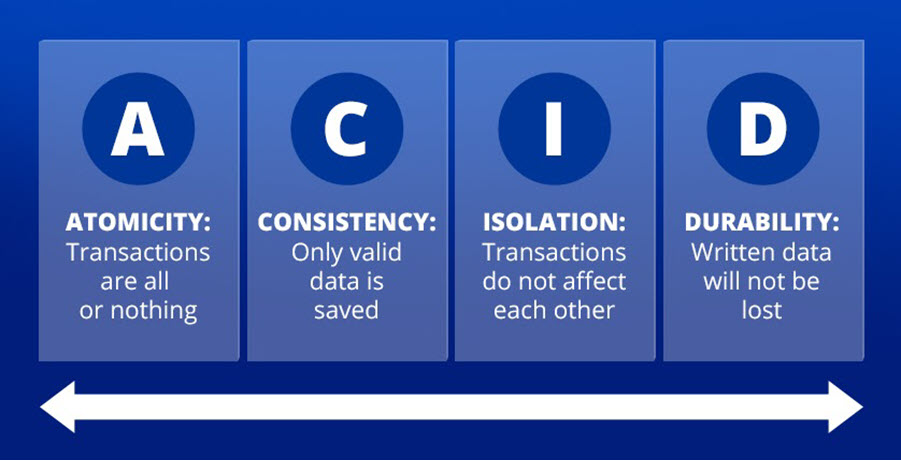 A

ATOMICITY: Transactions are all or nothing

C

CONSISTENCY: Only valid data is saved

I

ISOLATION: Transactions do not affect each other

D

DURABILITY: Written data will not be lost